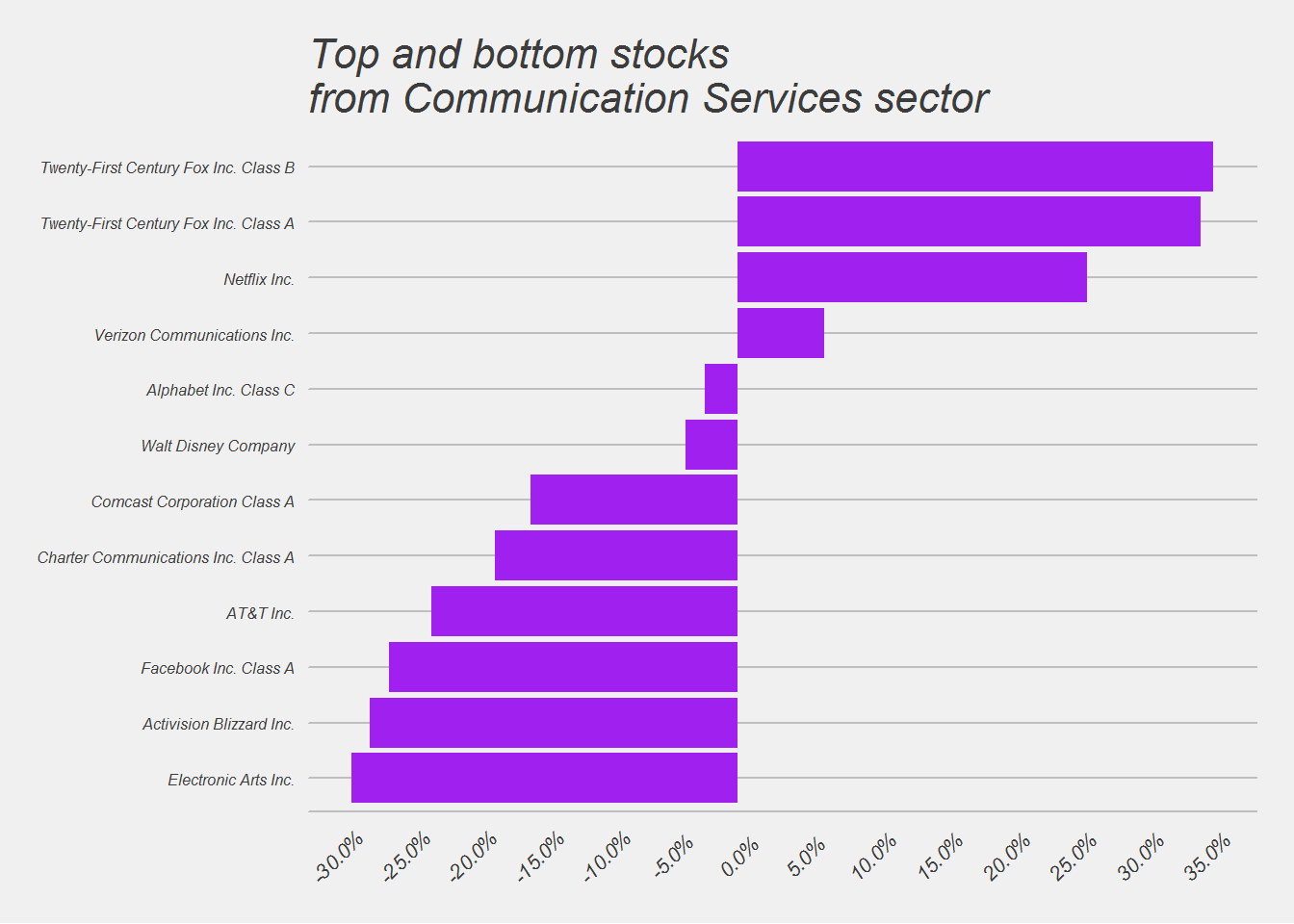 Top and bottom stocks
from Communication Services sector

Twenty-First Century Fox Inc. Class B
Twenty-First Century Fox Inc. Class A
Netflix Inc.
Verizon Communications Inc.
Alphabet Inc. Class C
Walt Disney Company
Comcast Corporation Class A
Charter Communications Inc. Class A
AT&T Inc.
Facebook Inc. Class A
Activision Blizzard Inc.
Electronic Arts Inc.

-30.0% -25.0% -20.0% -15.0% -10.0% -5.0% 0.0% 5.0% 10.0% 15.0% 20.0% 25.0% 30.0% 35.0%